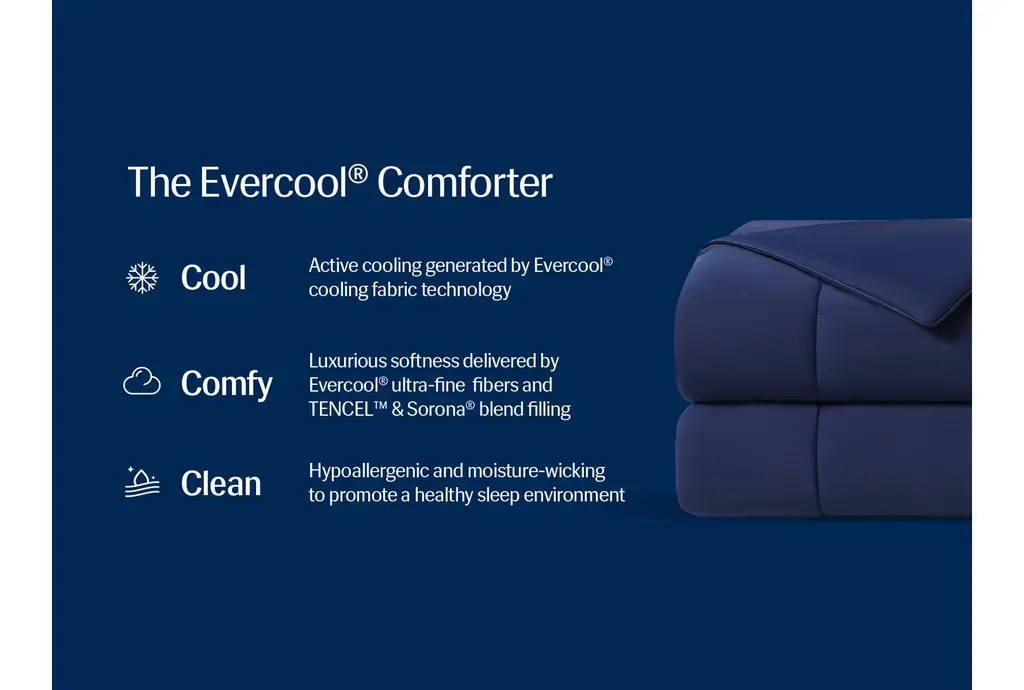 The Evercool® Comforter

Cool

Active cooling generated by Evercool® cooling fabric technology

Comfy

Luxurious softness delivered by Evercool® ultra-fine fibers and TENCEL™ & Sorona® blend filling

Clean

Hypoallergenic and moisture-wicking to promote a healthy sleep environment